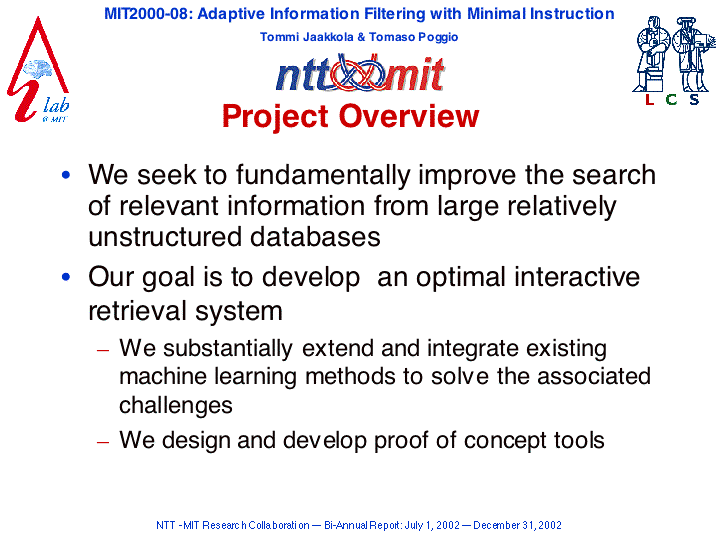 MIT2000-08: Adaptive Information Filtering with Minimal Instruction

Tommi Jaakkola & Tomaso Poggio

lab @ MIT

ntt mit

L C S

Project Overview

• We seek to fundamentally improve the search of relevant information from large relatively unstructured databases

• Our goal is to develop an optimal interactive retrieval system

– We substantially extend and integrate existing machine learning methods to solve the associated challenges

– We design and develop proof of concept tools

NTT -MIT Research Collaboration — Bi-Annual Report: July 1, 2002 — December 31, 2002